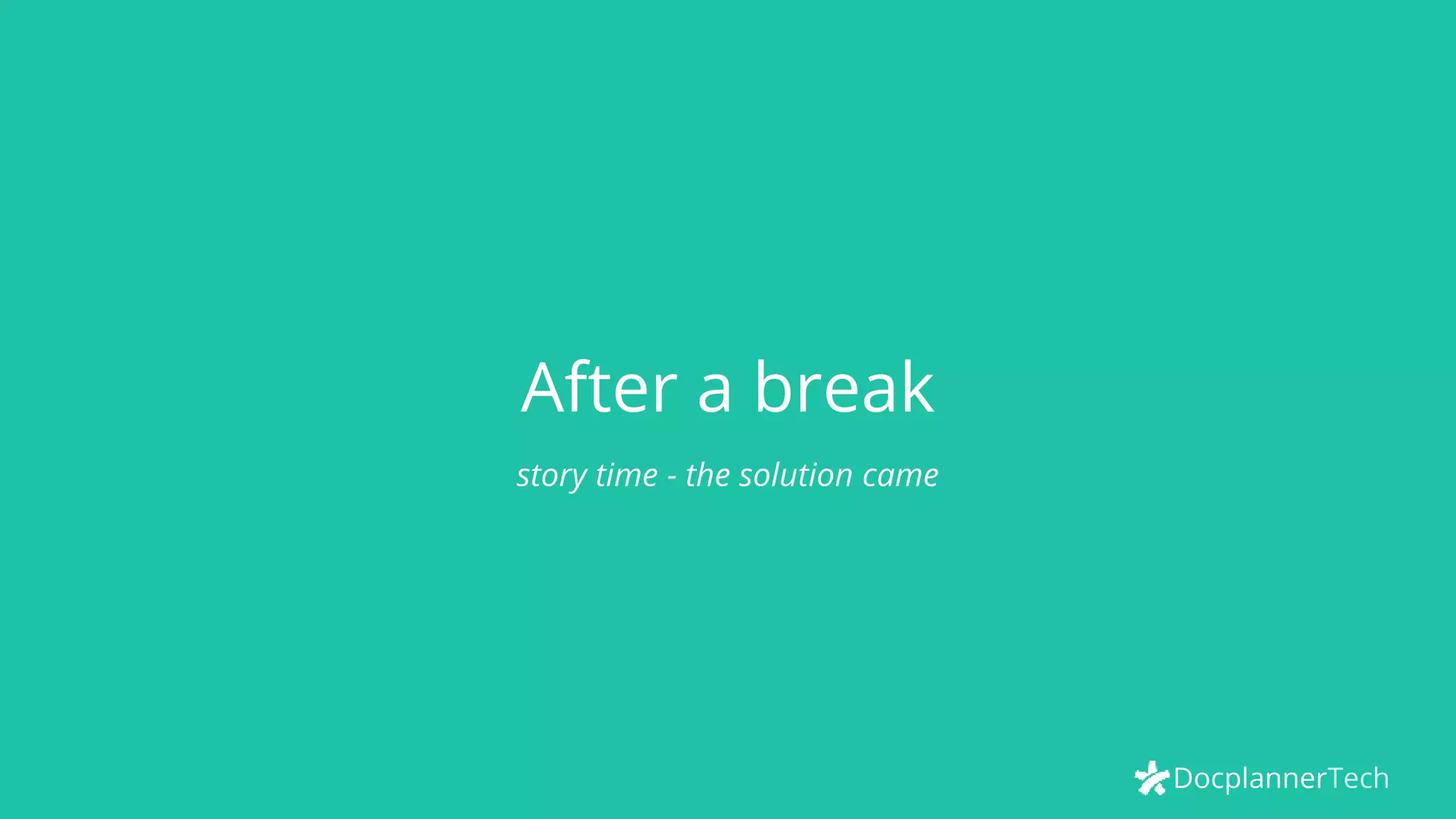 After a break

story time - the solution came

DocplannerTech